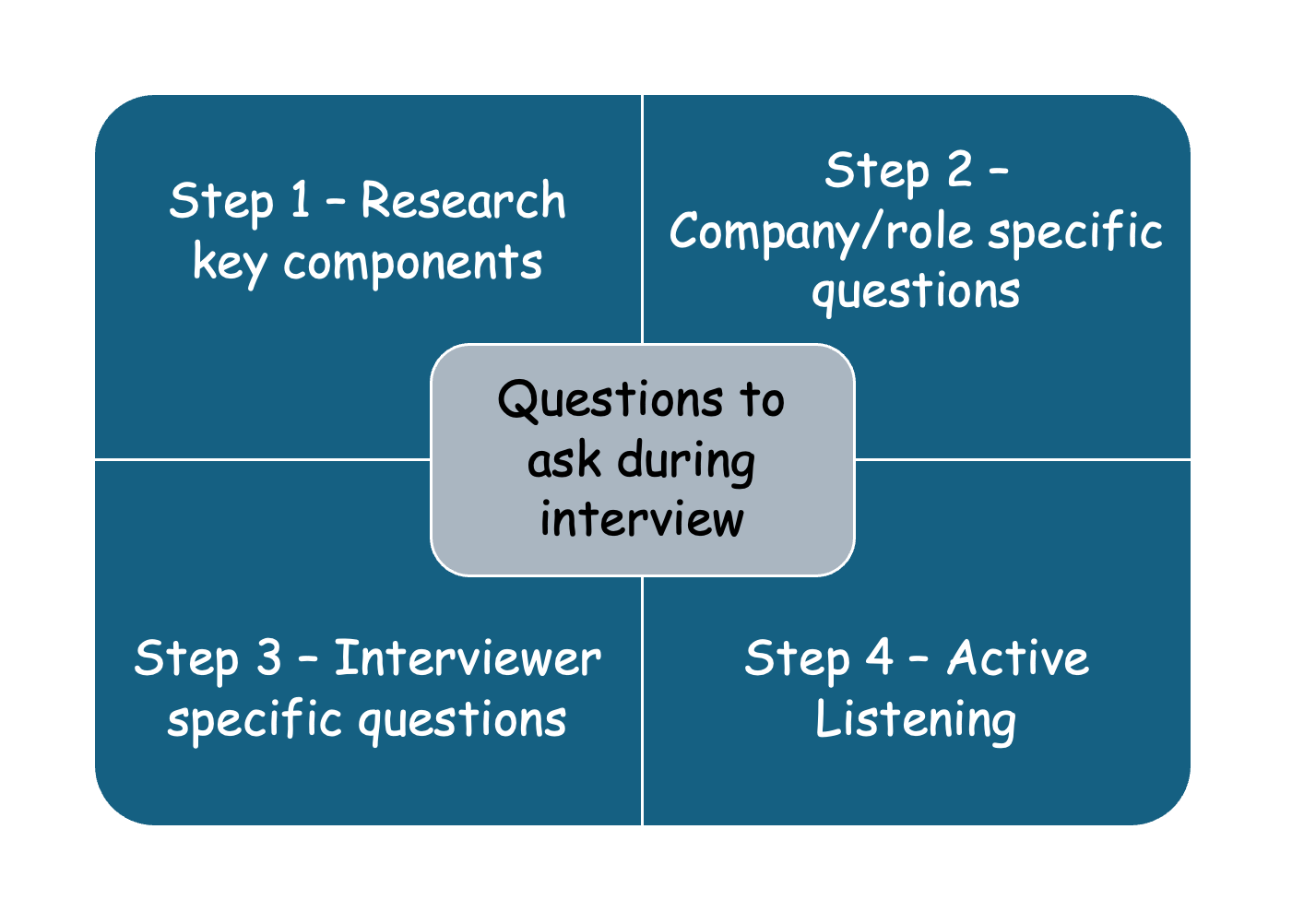 Step 1 – Research key components

Step 2 – Company/role specific questions

Questions to ask during interview

Step 3 – Interviewer specific questions

Step 4 – Active Listening